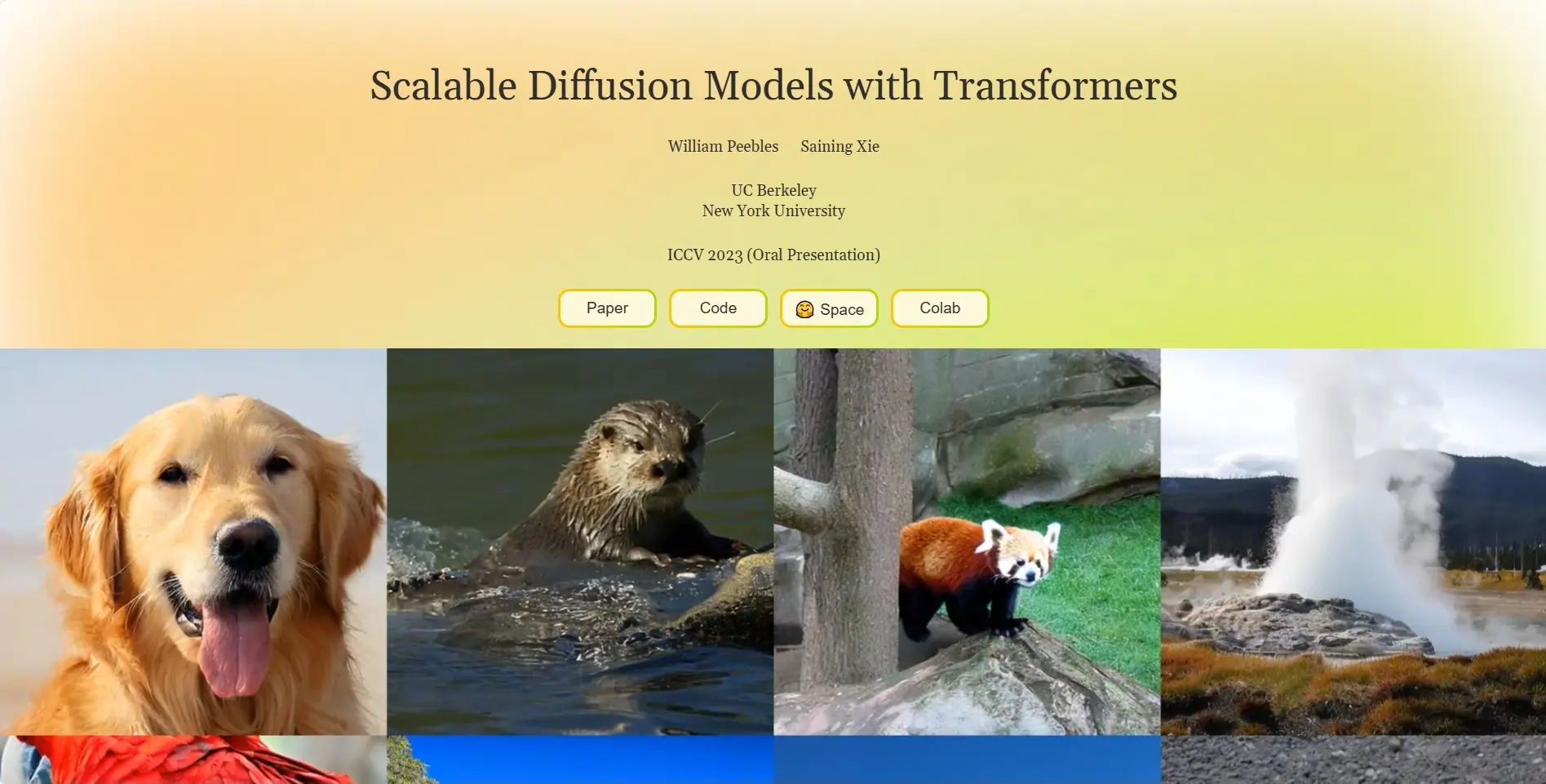 Scalable Diffusion Models with Transformers

William Peebles Saining Xie

UC Berkeley
New York University

ICCV 2023 (Oral Presentation)

Paper Code 🤗 Space Colab